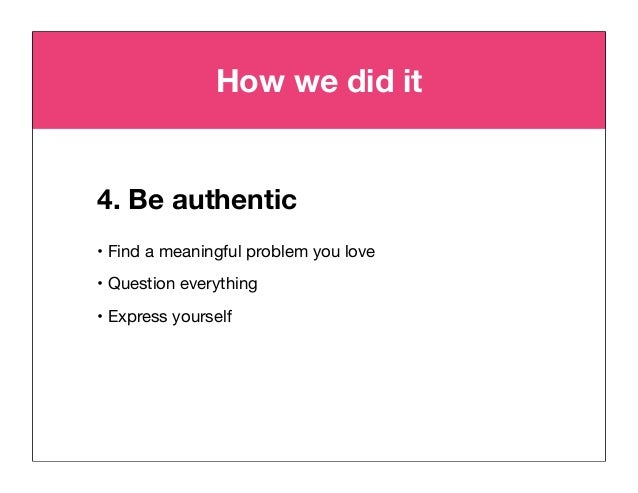 How we did it

4. Be authentic

• Find a meaningful problem you love

• Question everything

• Express yourself